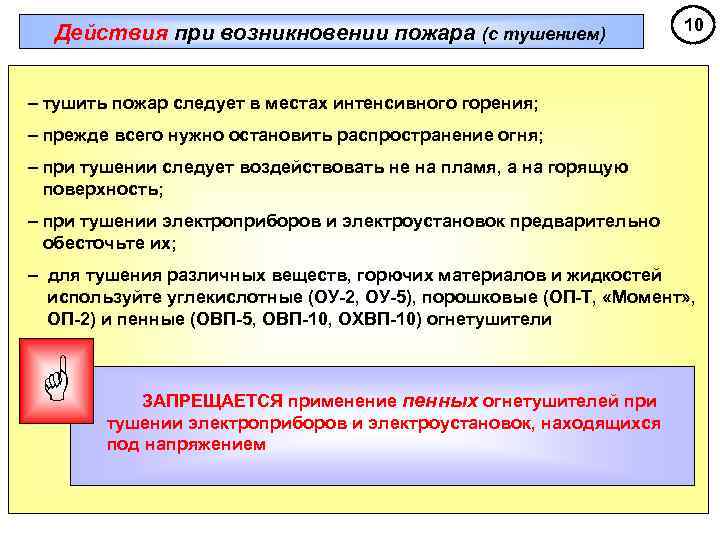 Действия при возникновении пожара (с тушением)

10

– тушить пожар следует в местах интенсивного горения;

– прежде всего нужно остановить распространение огня;

– при тушении следует воздействовать не на пламя, а на горящую поверхность;

– при тушении электроприборов и электроустановок предварительно обесточьте их;

– для тушения различных веществ, горючих материалов и жидкостей используйте углекислотные (ОУ-2, ОУ-5), порошковые (ОП-Т, «Момент», ОП-2) и пенные (ОВП-5, ОВП-10, ОХВП-10) огнетушители

ЗАПРЕЩАЕТСЯ применение пенных огнетушителей при тушении электроприборов и электроустановок, находящихся под напряжением